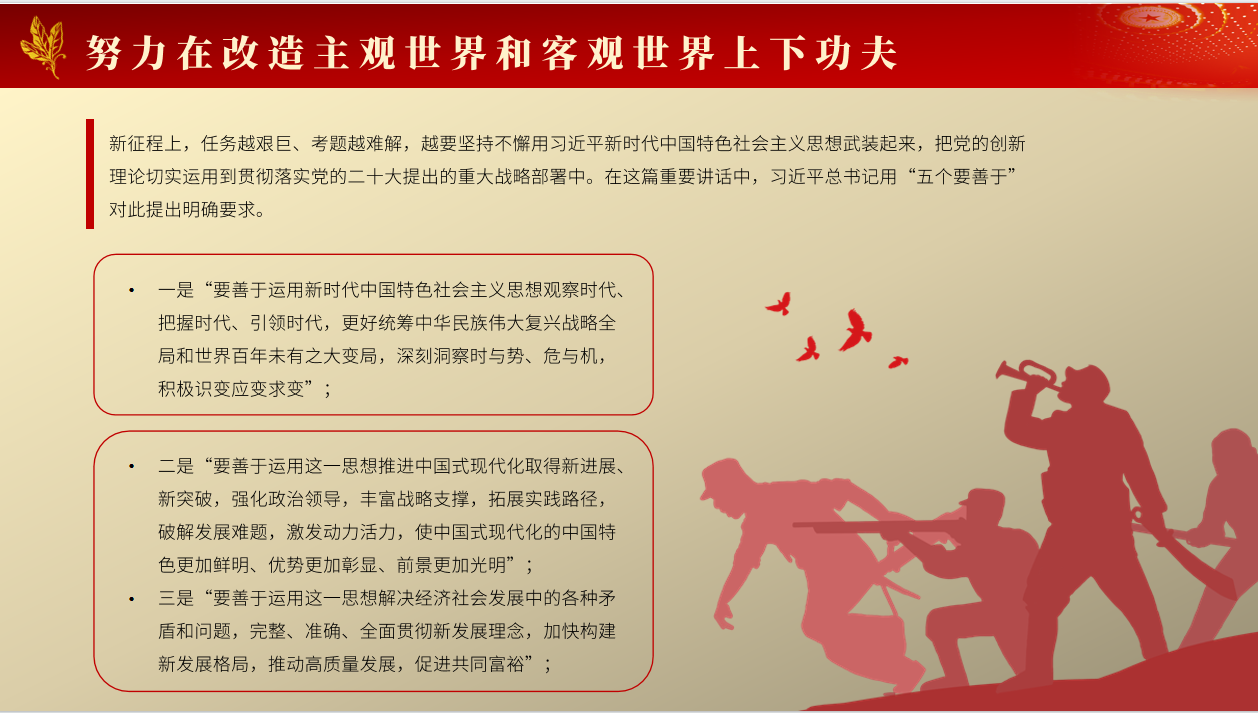 努力在改造主观世界和客观世界上下功夫

新征程上，任务越艰巨、考题越难解，越要坚持不懈用习近平新时代中国特色社会主义思想武装起来，把党的创新理论切实运用到贯彻落实党的二十大提出的重大战略部署中。在这篇重要讲话中，习近平总书记用“五个要善于”对此提出明确要求。

• 一是“要善于运用新时代中国特色社会主义思想观察时代、把握时代、引领时代，更好统筹中华民族伟大复兴战略全局和世界百年未有之大变局，深刻洞察时与势、危与机，积极识变应变求变”；

• 二是“要善于运用这一思想推进中国式现代化取得新进展、新突破，强化政治领导，丰富战略支撑，拓展实践路径，破解发展难题，激发动力活力，使中国式现代化的中国特色更加鲜明、优势更加彰显、前景更加光明”；

• 三是“要善于运用这一思想解决经济社会发展中的各种矛盾和问题，完整、准确、全面贯彻新发展理念，加快构建新发展格局，推动高质量发展，促进共同富裕”；